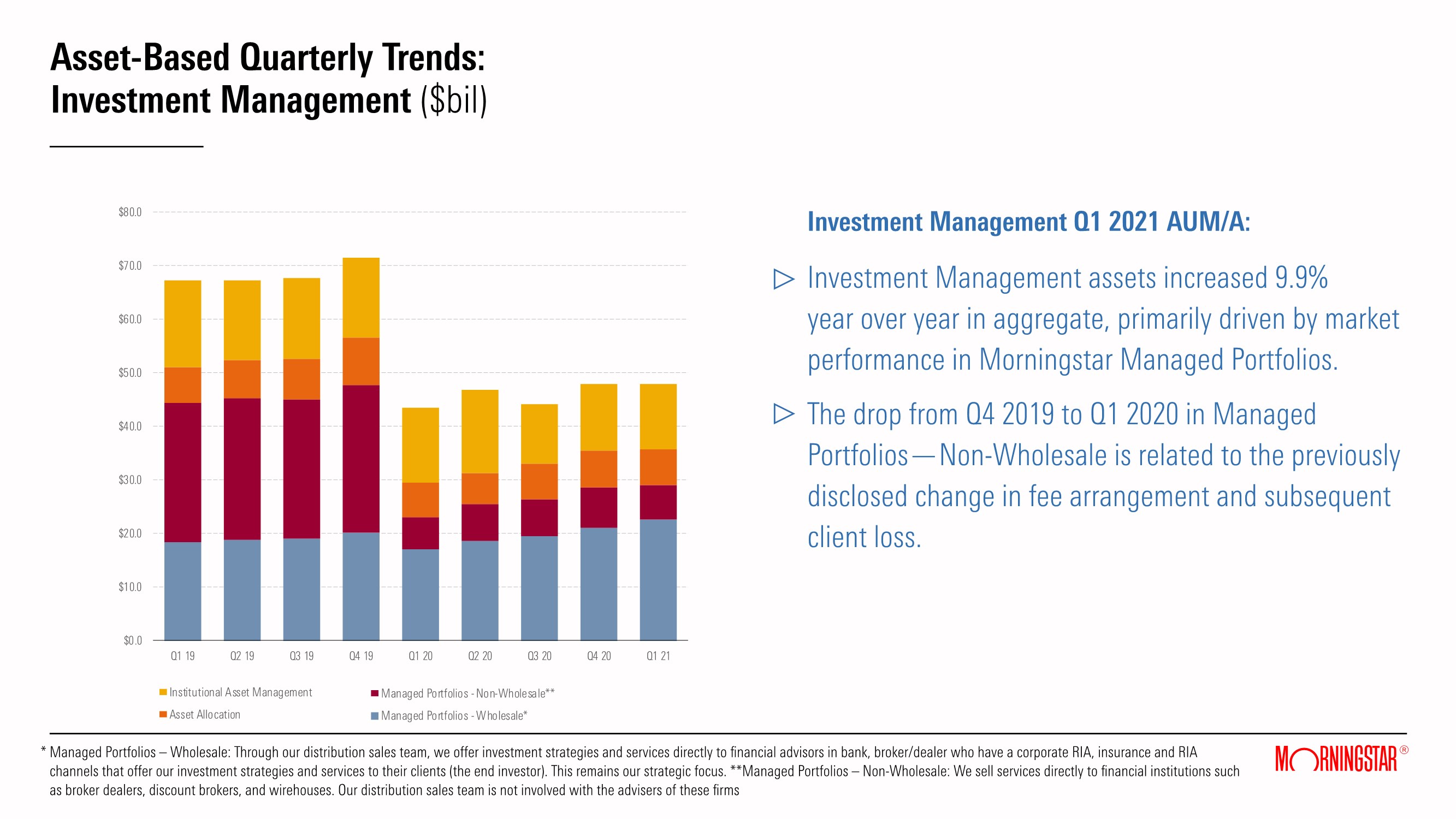 Asset-Based Quarterly Trends: Investment Management ($bil)

$80.0
$70.0
$60.0
$50.0
$40.0
$30.0
$20.0
$10.0
$0.0

Q1 19 Q2 19 Q3 19 Q4 19 Q1 20 Q2 20 Q3 20 Q4 20 Q1 21

Institutional Asset Management
Asset Allocation
Managed Portfolios - Non-Wholesale**
Managed Portfolios - Wholesale*

Investment Management Q1 2021 AUM/A:

▷ Investment Management assets increased 9.9% year over year in aggregate, primarily driven by market performance in Morningstar Managed Portfolios.

▷ The drop from Q4 2019 to Q1 2020 in Managed Portfolios—Non-Wholesale is related to the previously disclosed change in fee arrangement and subsequent client loss.

* Managed Portfolios – Wholesale: Through our distribution sales team, we offer investment strategies and services directly to financial advisors in bank, broker/dealer who have a corporate RIA, insurance and RIA channels that offer our investment strategies and services to their clients (the end investor). This remains our strategic focus. **Managed Portfolios – Non-Wholesale: We sell services directly to financial institutions such as broker dealers, discount brokers, and wirehouses. Our distribution sales team is not involved with the advisers of these firms

MORNINGSTAR®